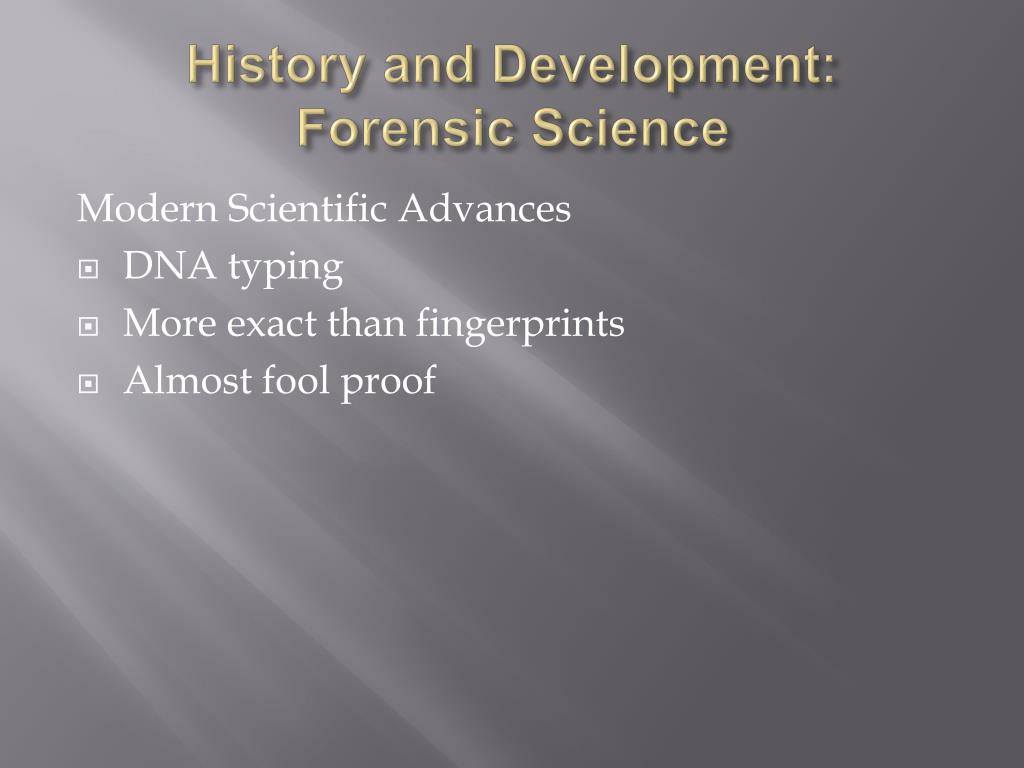 History and Development: Forensic Science

Modern Scientific Advances

- DNA typing
- More exact than fingerprints
- Almost fool proof